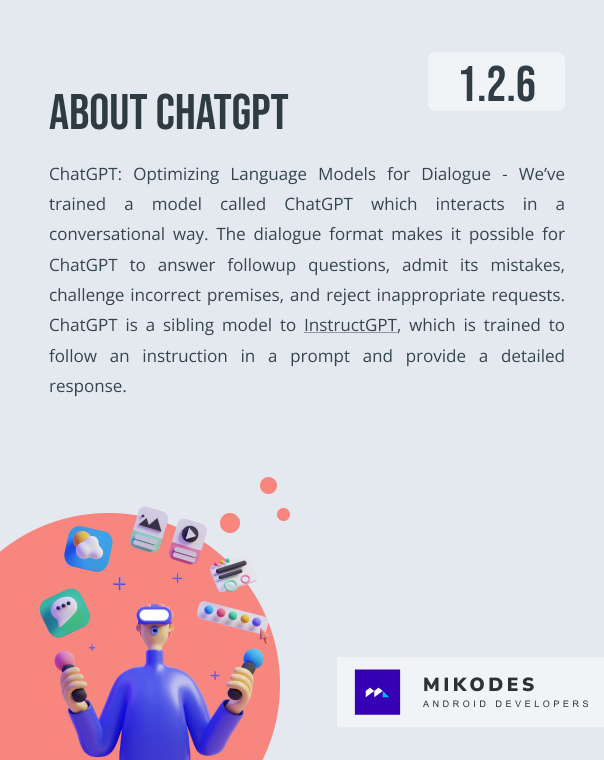 1.2.6

ABOUT CHATGPT

ChatGPT: Optimizing Language Models for Dialogue - We've trained a model called ChatGPT which interacts in a conversational way. The dialogue format makes it possible for ChatGPT to answer followup questions, admit its mistakes, challenge incorrect premises, and reject inappropriate requests. ChatGPT is a sibling model to InstructGPT, which is trained to follow an instruction in a prompt and provide a detailed response.

MIKODES
ANDROID DEVELOPERS